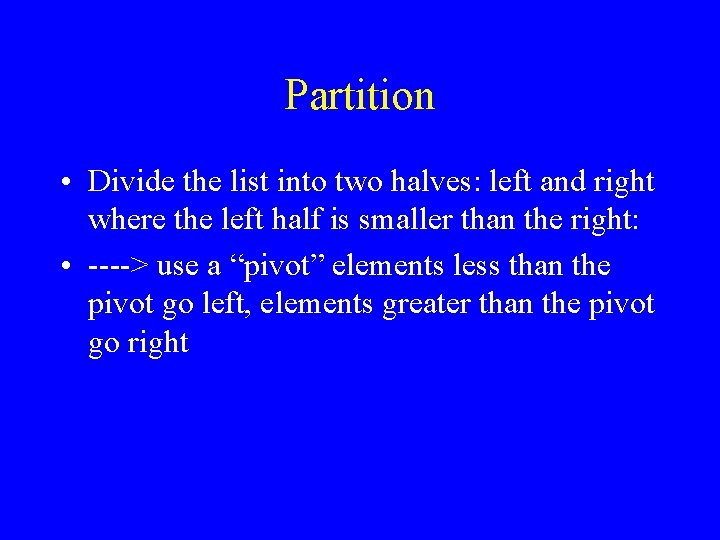 Partition

• Divide the list into two halves: left and right where the left half is smaller than the right:

• ----> use a “pivot” elements less than the pivot go left, elements greater than the pivot go right